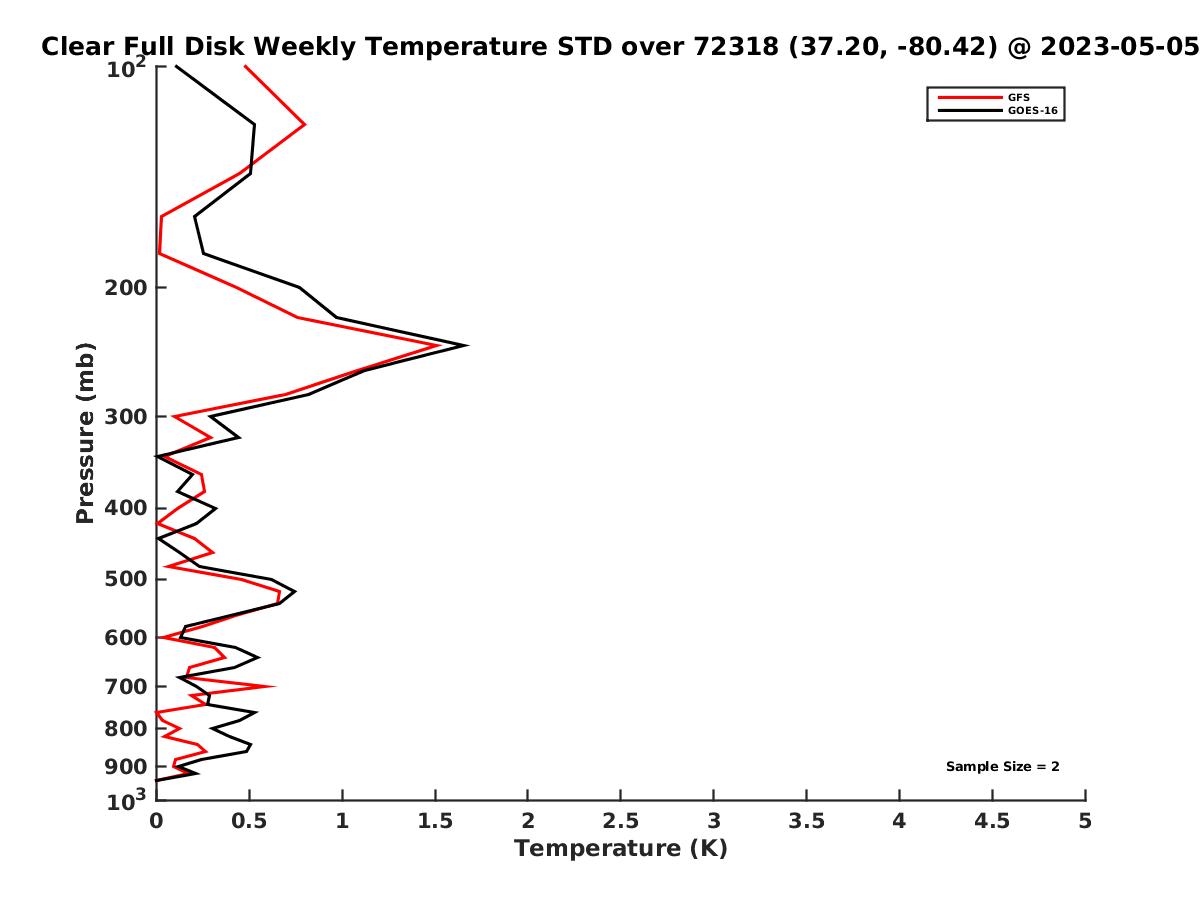 Clear Full Disk Weekly Temperature STD over 72318 (37.20, -80.42) @ 2023-05-05

GFS
GOES-16

Pressure (mb)

$10^2$
200
300
400
500
600
700
800
900
$10^3$

Sample Size = 2

0
0.5
1
1.5
2
2.5
3
3.5
4
4.5
5

Temperature (K)